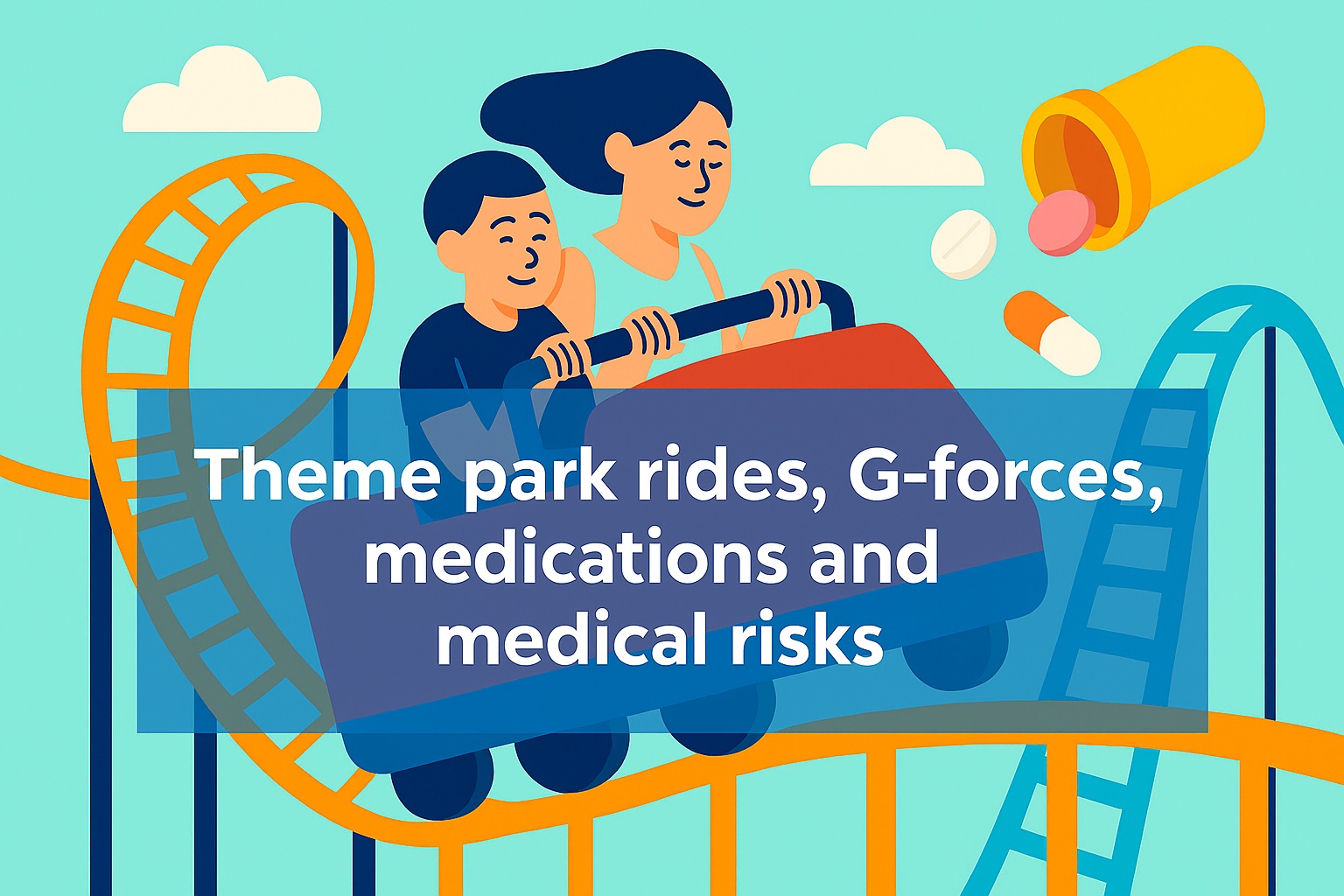 Theme park rides, G-forces, medications and medical risks